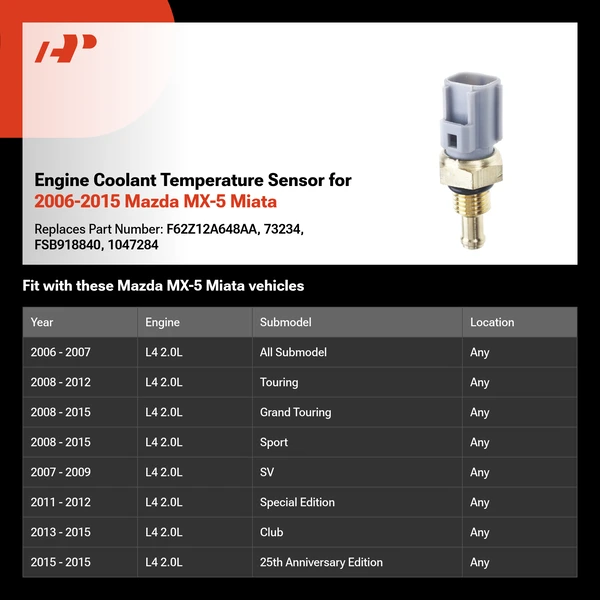 Engine Coolant Temperature Sensor for
2006-2015 Mazda MX-5 Miata

Replaces Part Number: F62Z12A648AA, 73234, FSB918840, 1047284

Fit with these Mazda MX-5 Miata vehicles

| Year | Engine | Submodel | Location |
|---|---|---|---|
| 2006 - 2007 | L4 2.0L | All Submodel | Any |
| 2008 - 2012 | L4 2.0L | Touring | Any |
| 2008 - 2015 | L4 2.0L | Grand Touring | Any |
| 2008 - 2015 | L4 2.0L | Sport | Any |
| 2007 - 2009 | L4 2.0L | SV | Any |
| 2011 - 2012 | L4 2.0L | Special Edition | Any |
| 2013 - 2015 | L4 2.0L | Club | Any |
| 2015 - 2015 | L4 2.0L | 25th Anniversary Edition | Any |